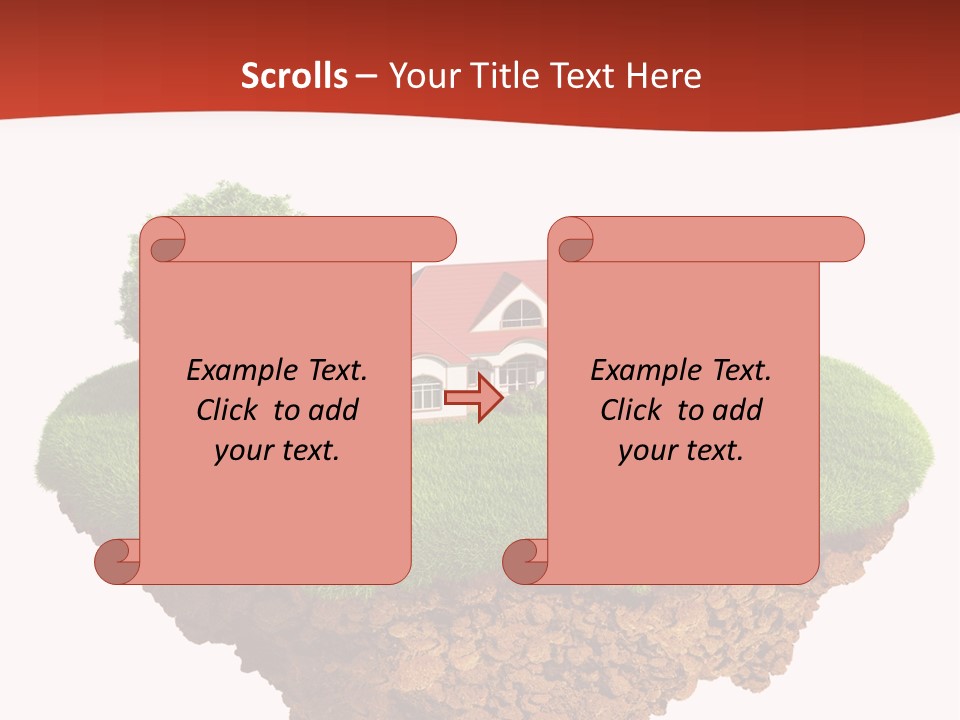 Scrolls – Your Title Text Here

Example Text. Click to add your text.

Example Text. Click to add your text.